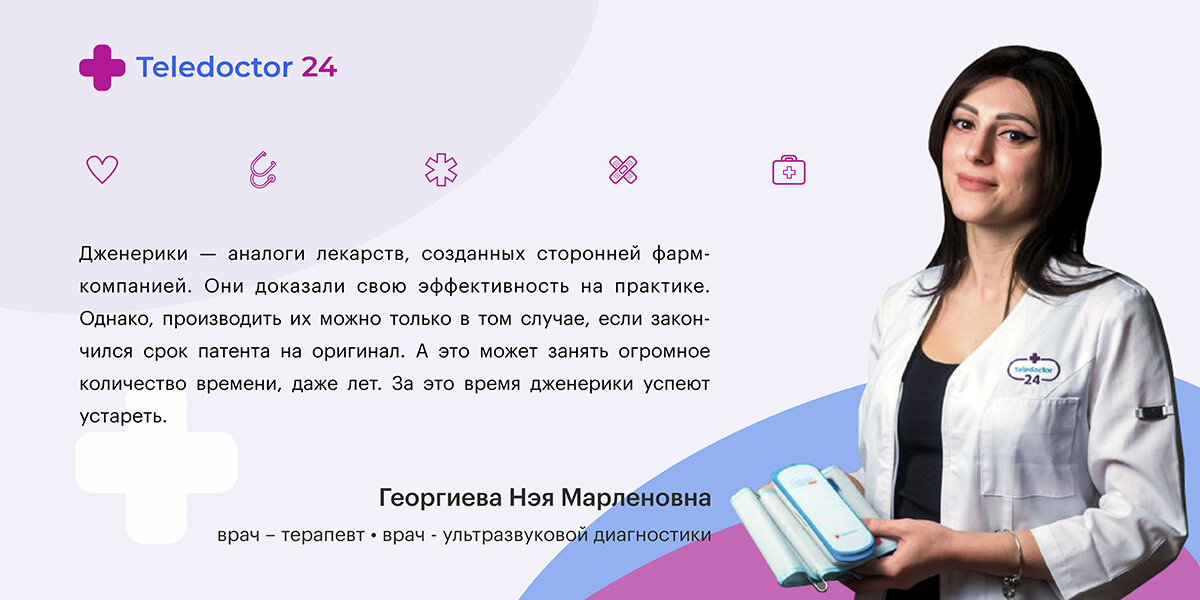 Teledoctor 24

Дженерики — аналоги лекарств, созданных сторонней фармкомпанией. Они доказали свою эффективность на практике. Однако, производить их можно только в том случае, если закончился срок патента на оригинал. А это может занять огромное количество времени, даже лет. За это время дженерики успеют устареть.

Георгиева Нэя Марленовна

врач – терапевт • врач - ультразвуковой диагностики

Teledoctor 24